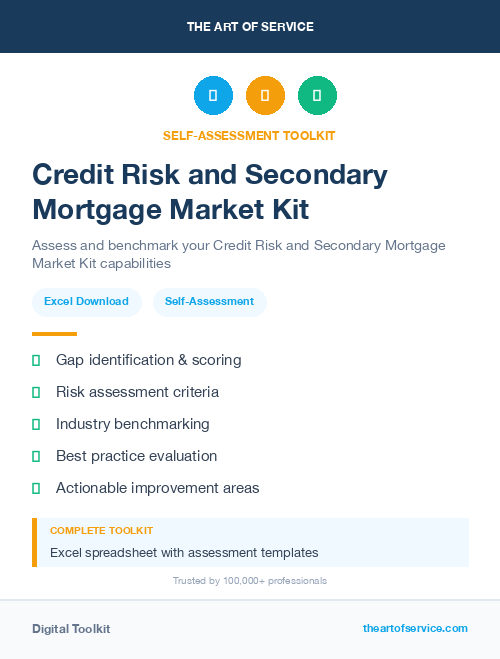 THE ART OF SERVICE

SELF-ASSESSMENT TOOLKIT

Credit Risk and Secondary Mortgage Market Kit

Assess and benchmark your Credit Risk and Secondary Mortgage Market Kit capabilities

Excel Download

Self-Assessment

Gap identification & scoring

Risk assessment criteria

Industry benchmarking

Best practice evaluation

Actionable improvement areas

COMPLETE TOOLKIT

Excel spreadsheet with assessment templates

Trusted by 100,000+ professionals

Digital Toolkit

theartofservice.com